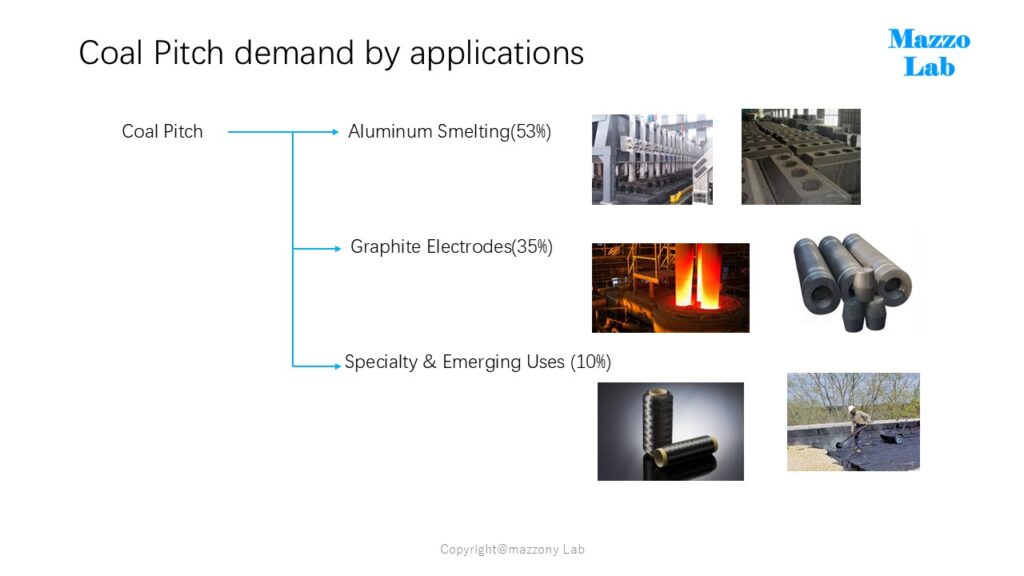 Coal Pitch demand by applications

Mazzo Lab

Coal Pitch

Aluminum Smelting(53%)

Graphite Electrodes(35%)

Specialty & Emerging Uses (10%)

Copyright@mazzony Lab